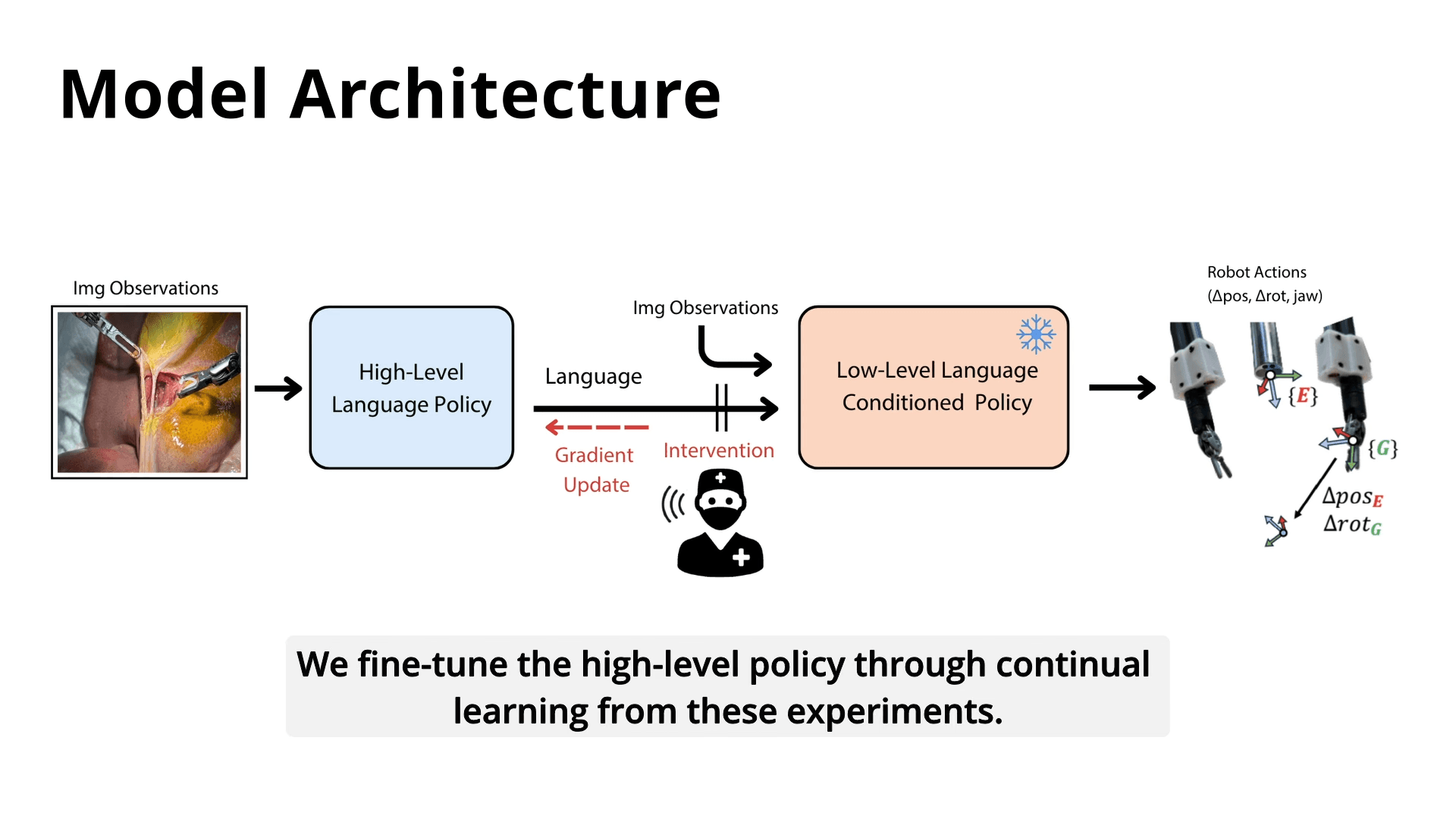 Model Architecture

Img Observations

High-Level Language Policy

Language

Gradient Update

Img Observations

Intervention

Low-Level Language Conditioned Policy

Robot Actions (Δpos, Δrot, jaw)

$\{E\}$

$\{G\}$

$\Delta pos_E$
$\Delta rot_G$

We fine-tune the high-level policy through continual learning from these experiments.